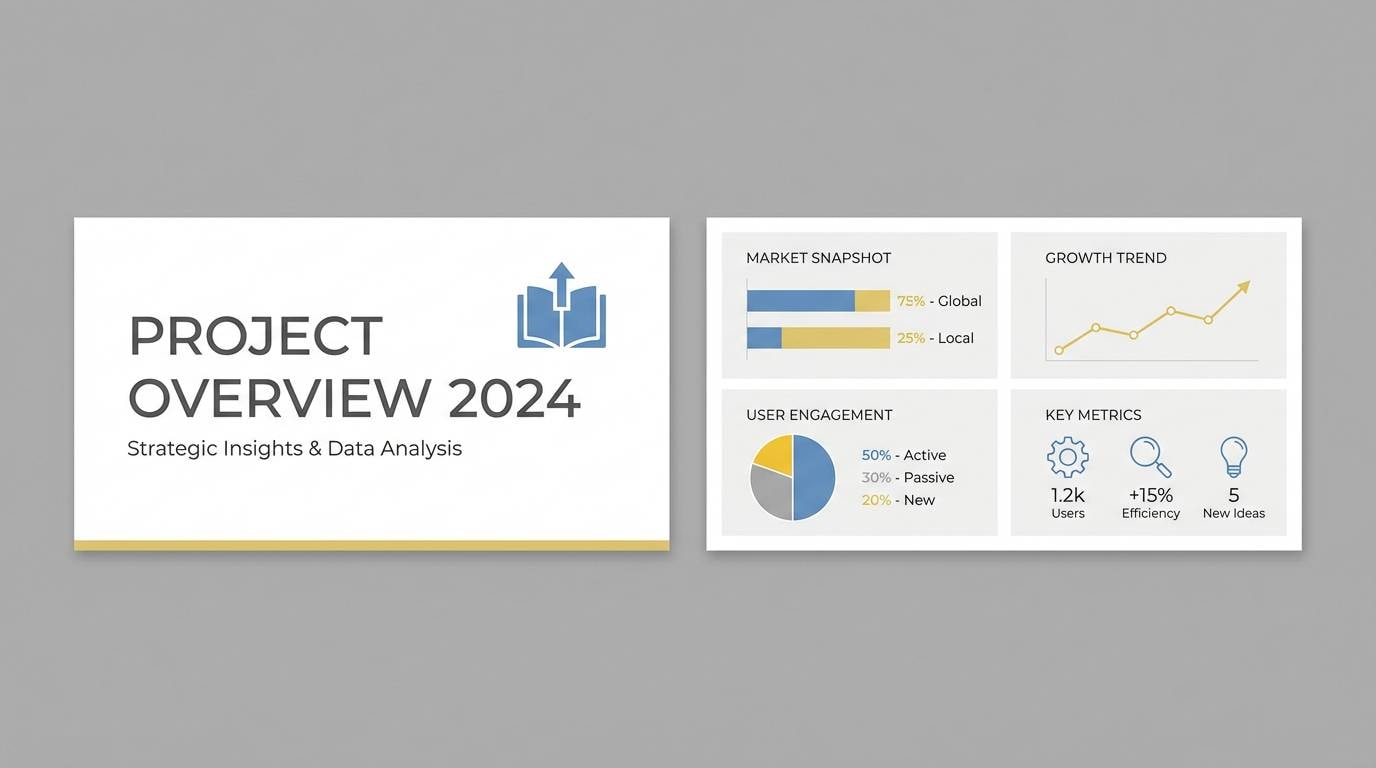 PROJECT OVERVIEW 2024

Strategic Insights & Data Analysis

MARKET SNAPSHOT

75% - Global

25% - Local

GROWTH TREND

USER ENGAGEMENT

50% - Active

30% - Passive

20% - New

KEY METRICS

1.2k
Users

+15%
Efficiency

5
New Ideas